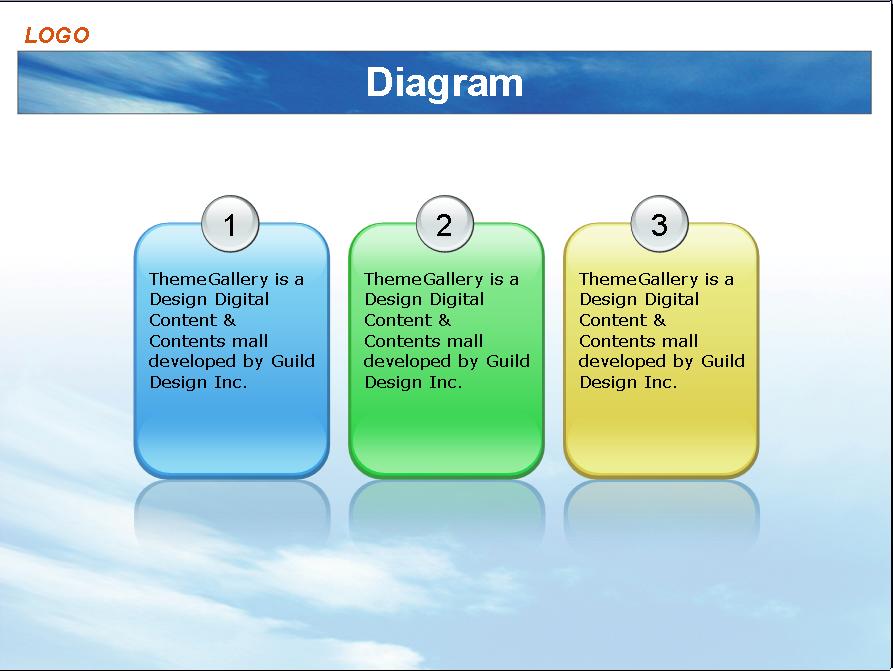 LOGO

Diagram

1

ThemeGallery is a Design Digital Content & Contents mall developed by Guild Design Inc.

2

ThemeGallery is a Design Digital Content & Contents mall developed by Guild Design Inc.

3

ThemeGallery is a Design Digital Content & Contents mall developed by Guild Design Inc.